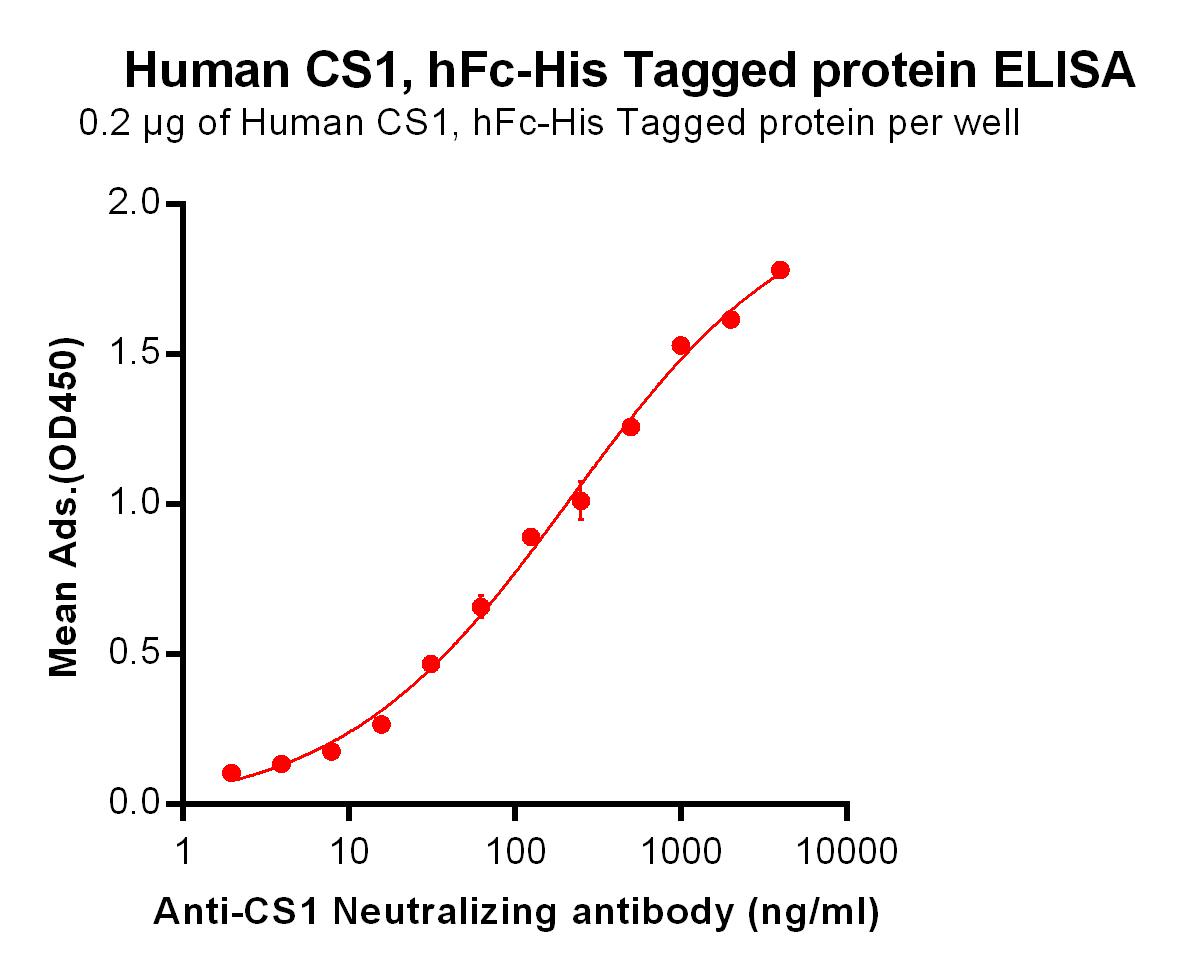 Human CS1, hFc-His Tagged protein ELISA
0.2 μg of Human CS1, hFc-His Tagged protein per well

Mean Ads.(OD450)
2.0
1.5
1.0
0.5
0.0

1
10
100
1000
10000
Anti-CS1 Neutralizing antibody (ng/ml)